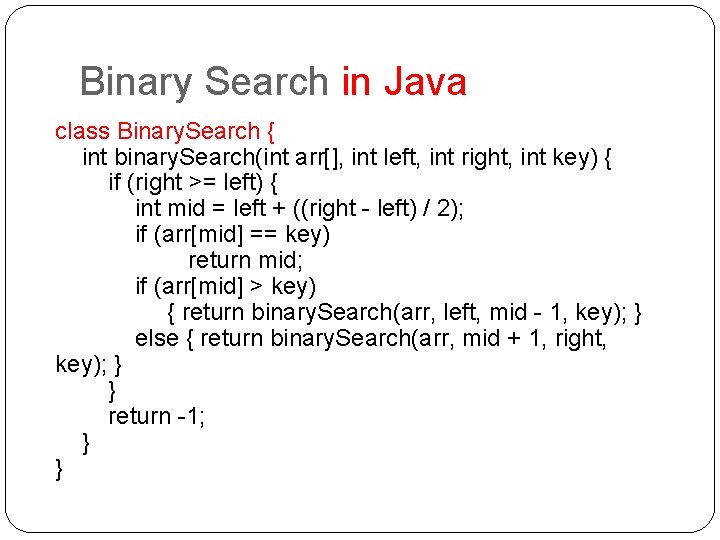 Binary Search in Java

class BinarySearch {
    int binarySearch(int arr[], int left, int right, int key) {
        if (right >= left) {
            int mid = left + ((right - left) / 2);
            if (arr[mid] == key)
                return mid;
            if (arr[mid] > key)
                { return binarySearch(arr, left, mid - 1, key); }
            else { return binarySearch(arr, mid + 1, right, key); }
        }
        return -1;
    }
}